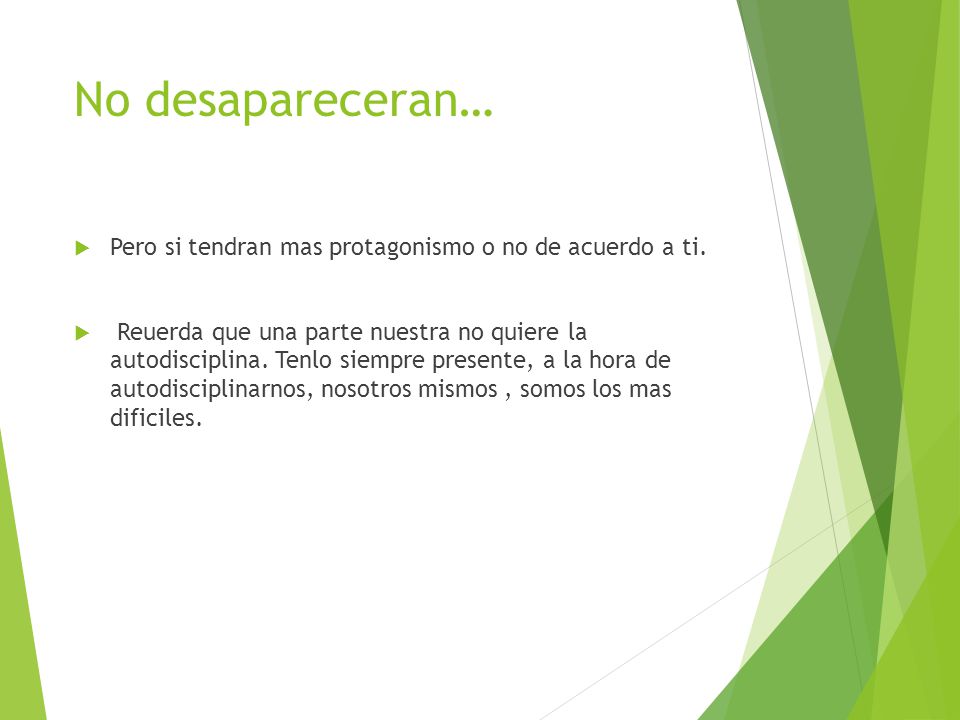 No desapareceran…

Pero si tendran mas protagonismo o no de acuerdo a ti.

Reuerda que una parte nuestra no quiere la autodisciplina. Tenlo siempre presente, a la hora de autodisciplinarnos, nosotros mismos , somos los mas dificiles.